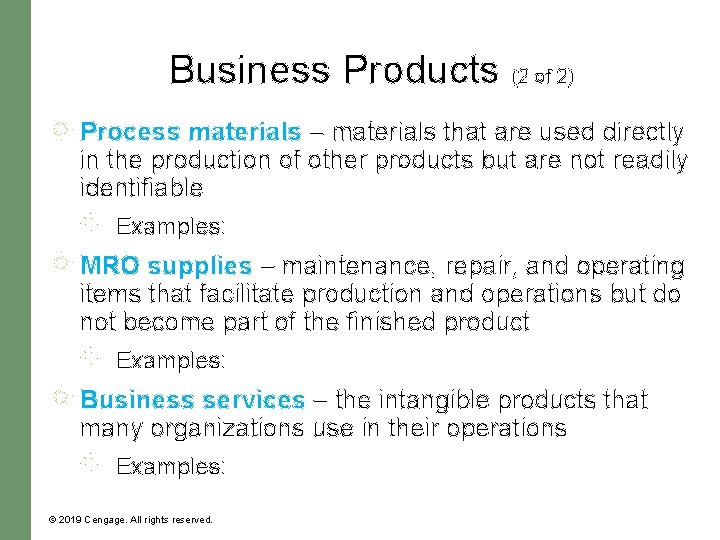 Business Products (2 of 2)

Process materials – materials that are used directly in the production of other products but are not readily identifiable

Examples:

MRO supplies – maintenance, repair, and operating items that facilitate production and operations but do not become part of the finished product

Examples:

Business services – the intangible products that many organizations use in their operations

Examples:

© 2019 Cengage. All rights reserved.